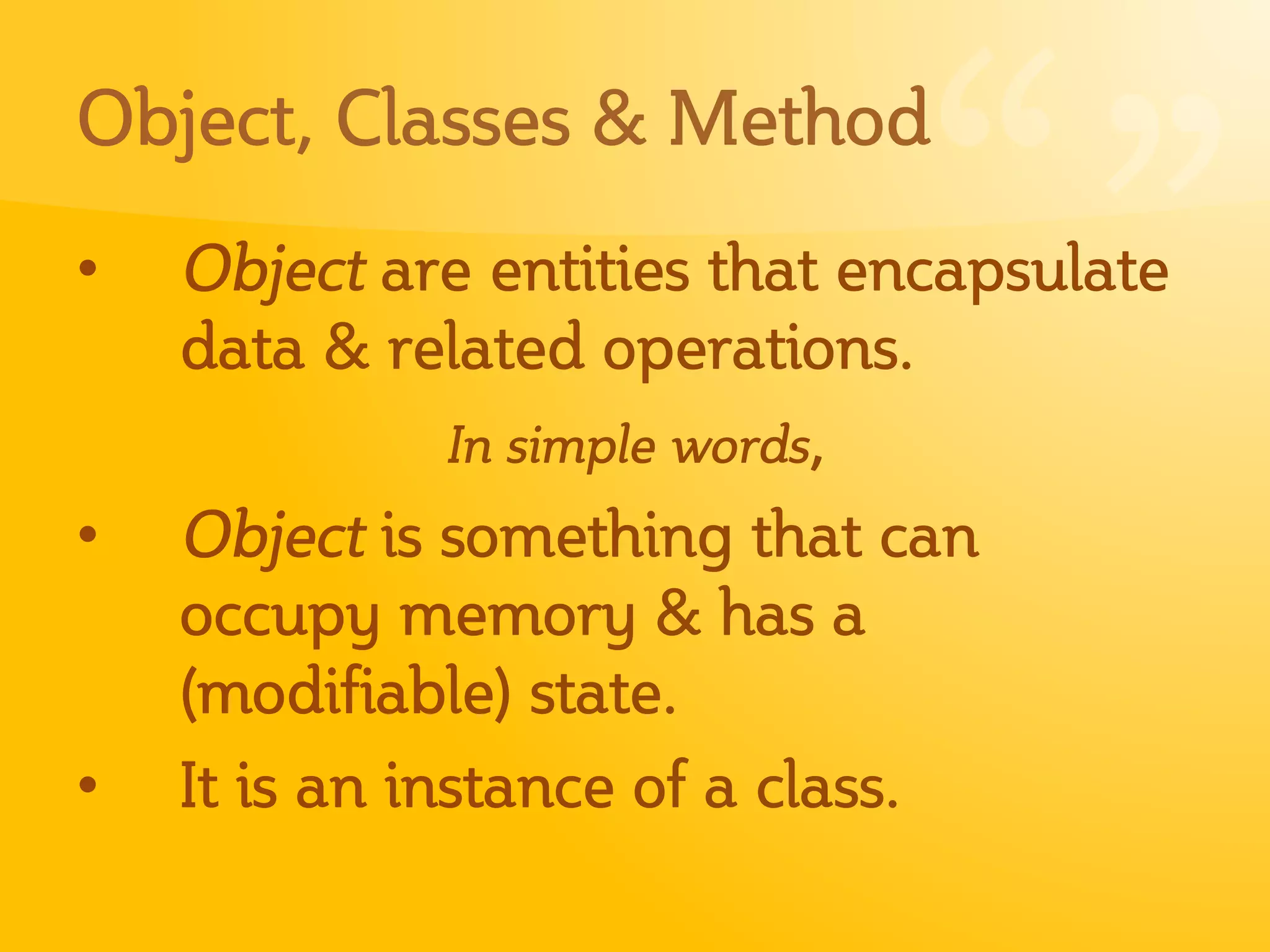 Object, Classes & Method

• Object are entities that encapsulate data & related operations.

In simple words,

• Object is something that can occupy memory & has a (modifiable) state.

• It is an instance of a class.